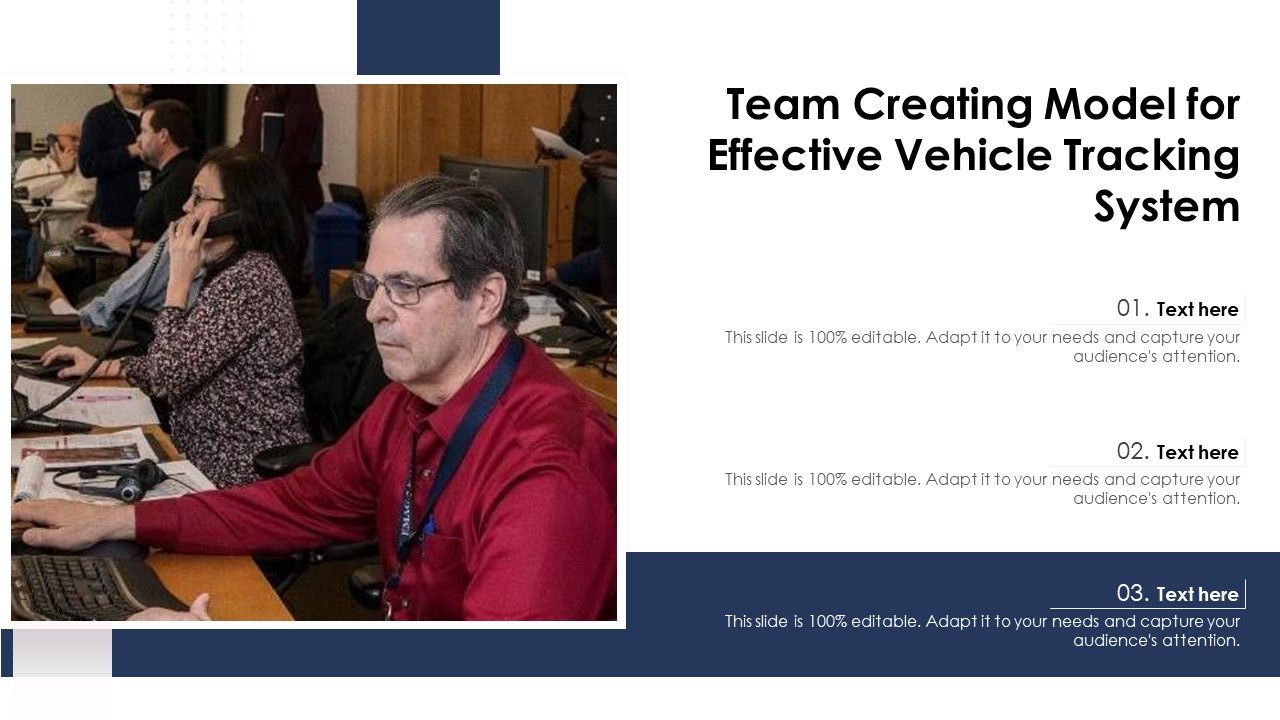 Team Creating Model for Effective Vehicle Tracking System

01. Text here
This slide is 100% editable. Adapt it to your needs and capture your audience's attention.

02. Text here
This slide is 100% editable. Adapt it to your needs and capture your audience's attention.

03. Text here
This slide is 100% editable. Adapt it to your needs and capture your audience's attention.